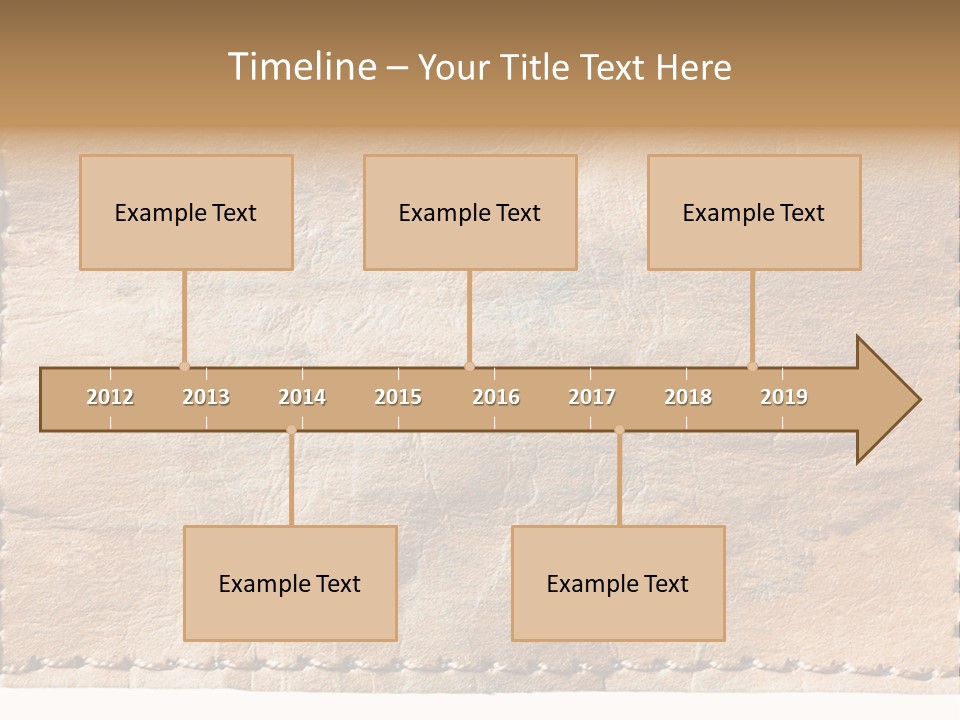 Timeline – Your Title Text Here

Example Text

Example Text

Example Text

2012 2013 2014 2015 2016 2017 2018 2019

Example Text

Example Text